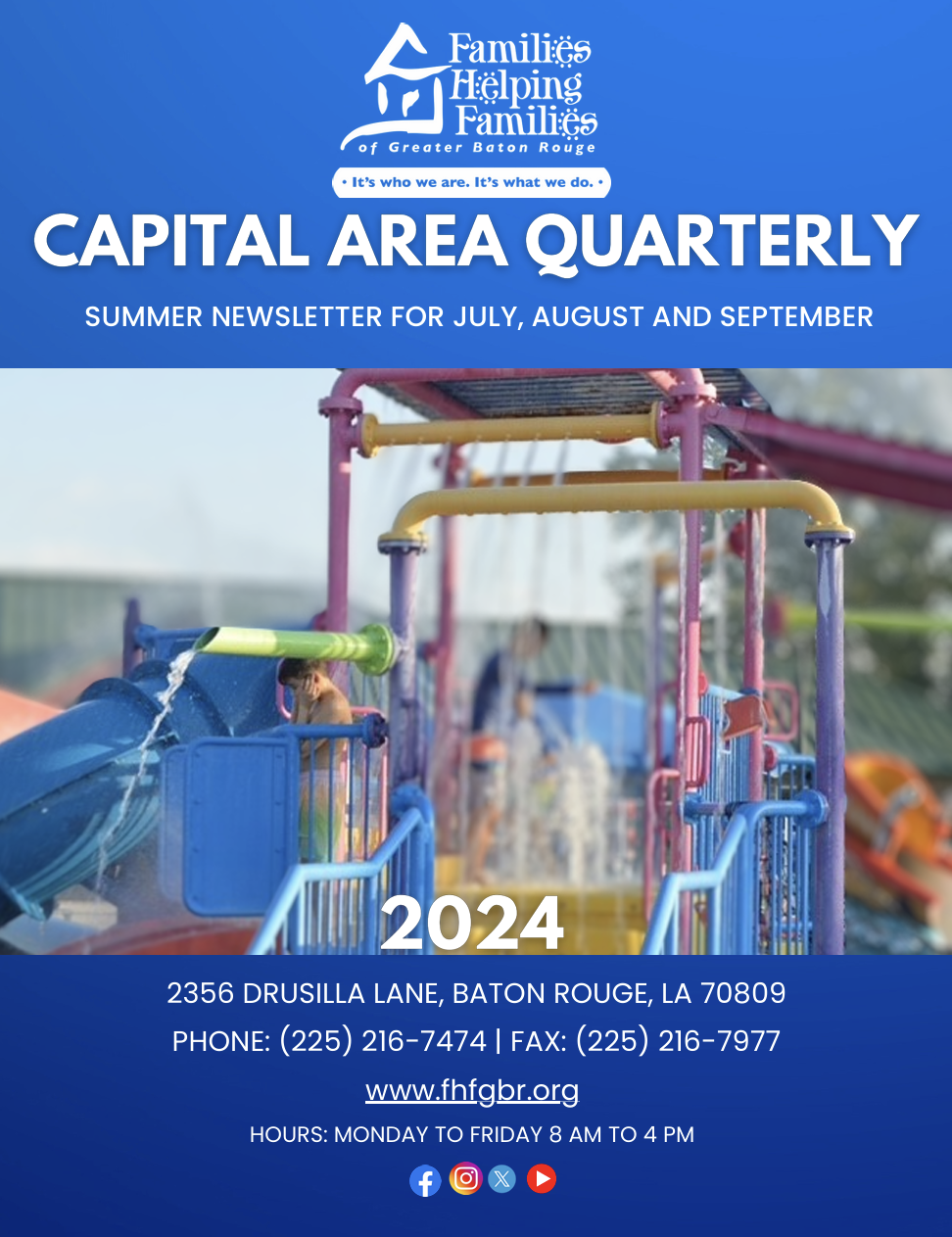 Families Helping Families
of Greater Baton Rouge

• It's who we are. It's what we do. •

CAPITAL AREA QUARTERLY

SUMMER NEWSLETTER FOR JULY, AUGUST AND SEPTEMBER

2024

2356 DRUSILLA LANE, BATON ROUGE, LA 70809

PHONE: (225) 216-7474 | FAX: (225) 216-7977

www.fhfgbr.org

HOURS: MONDAY TO FRIDAY 8 AM TO 4 PM